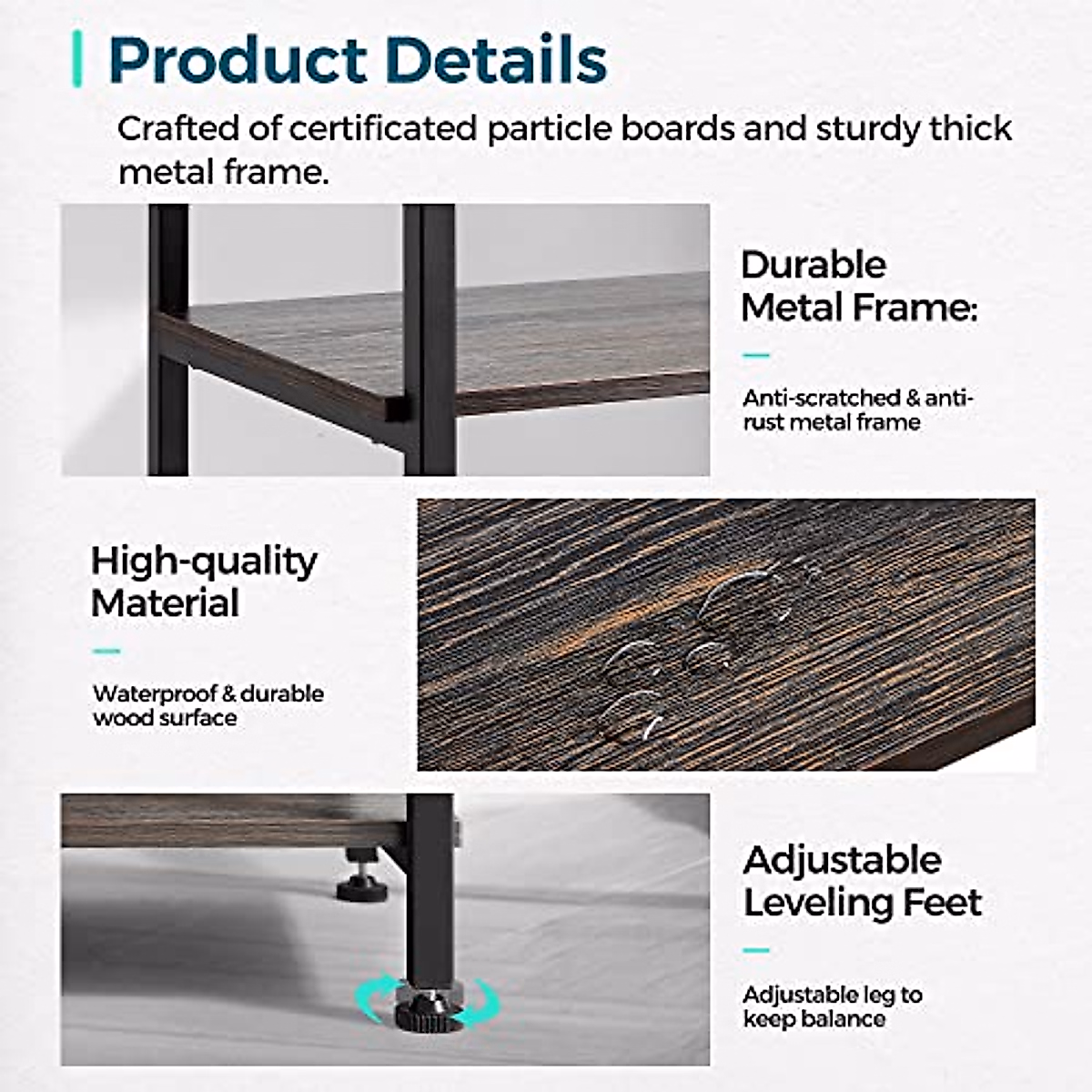 Product Details

Crafted of certificated particle boards and sturdy thick metal frame.

Durable Metal Frame:

Anti-scratched & anti-rust metal frame

High-quality Material

Waterproof & durable wood surface

Adjustable Leveling Feet

Adjustable leg to keep balance